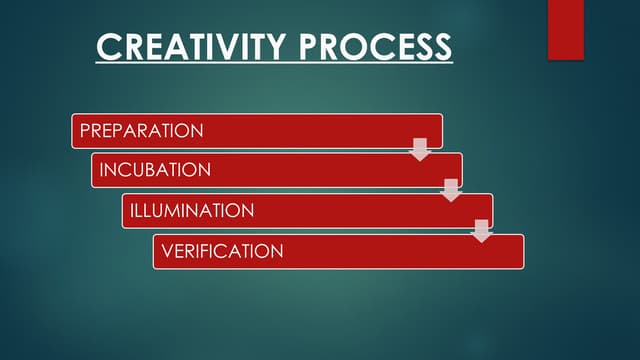 CREATIVITY PROCESS

PREPARATION

INCUBATION

ILLUMINATION

VERIFICATION